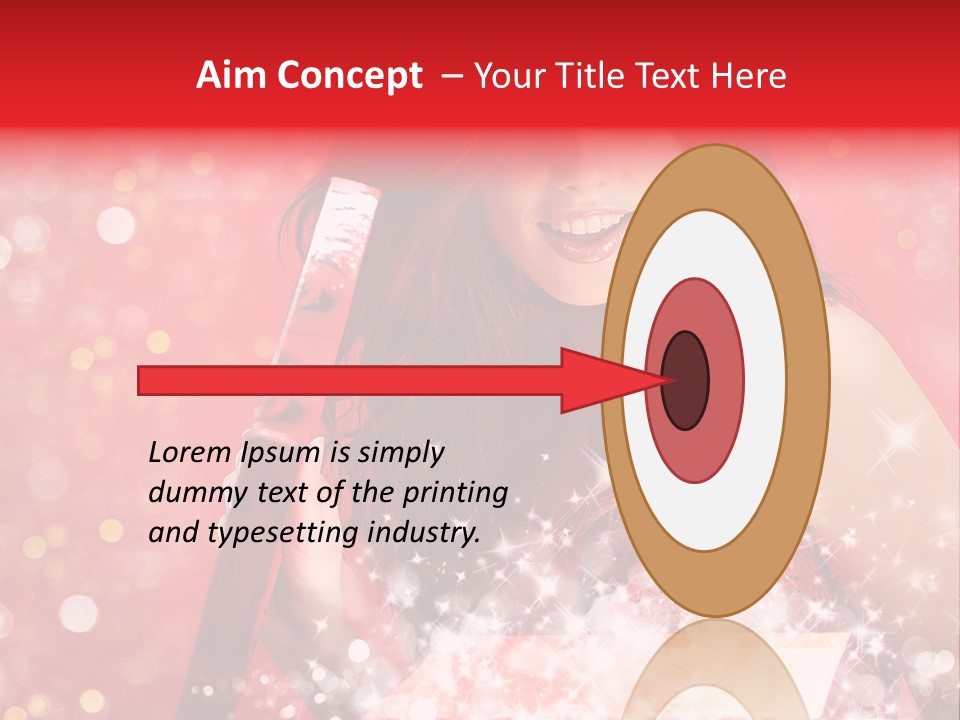 Aim Concept – Your Title Text Here

Lorem Ipsum is simply dummy text of the printing and typesetting industry.